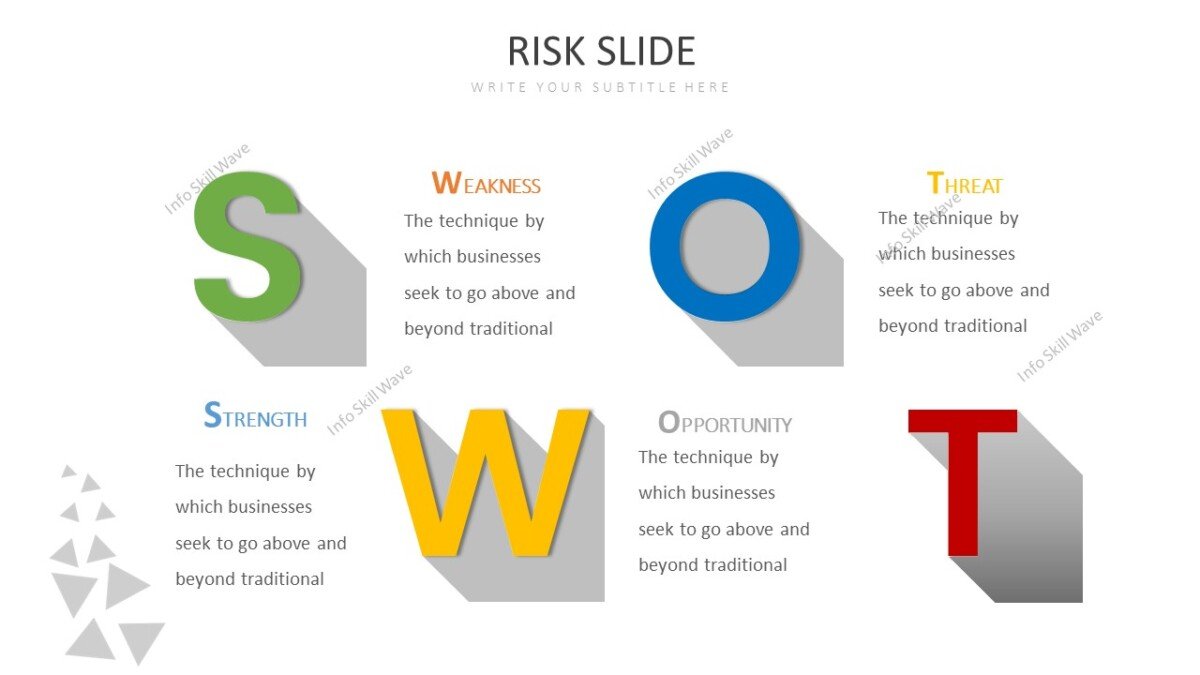 RISK SLIDE
WRITE YOUR SUBTITLE HERE

Info Skill Wave

S

WEAKNESS

The technique by which businesses seek to go above and beyond traditional

Info Skill Wave

O

THREAT

The technique by which businesses seek to go above and beyond traditional

Info Skill Wave

Info Skill Wave

STRENGTH

The technique by which businesses seek to go above and beyond traditional

Info Skill Wave

W

OPPORTUNITY

The technique by which businesses seek to go above and beyond traditional

T